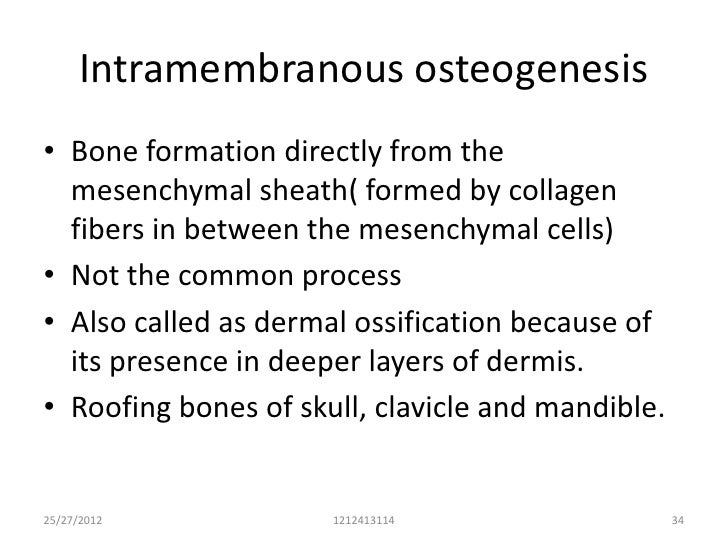 Intramembranous osteogenesis

• Bone formation directly from the mesenchymal sheath( formed by collagen fibers in between the mesenchymal cells)
• Not the common process
• Also called as dermal ossification because of its presence in deeper layers of dermis.
• Roofing bones of skull, clavicle and mandible.

25/27/2012

1212413114

34